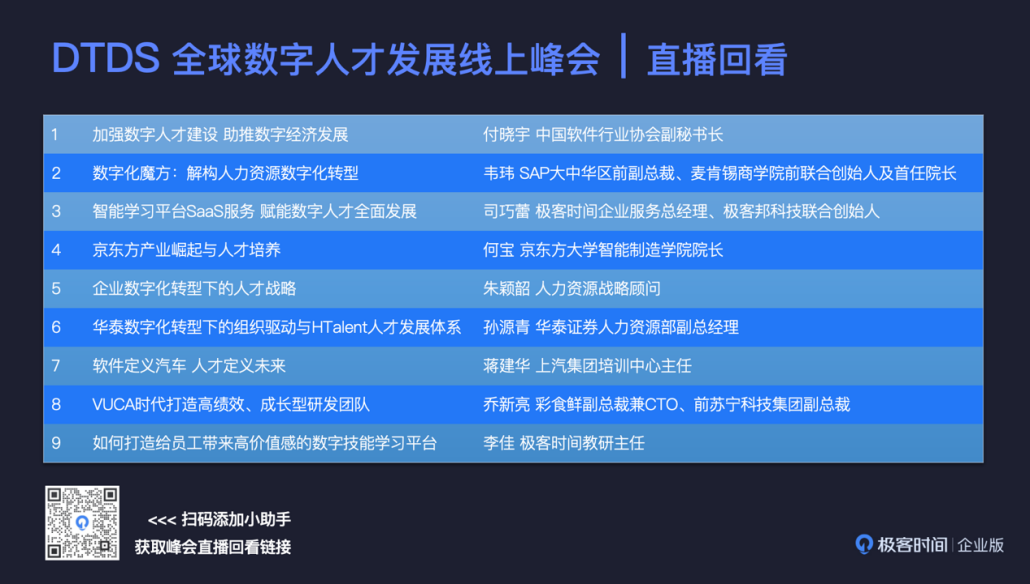 DTDS 全球数字人才发展线上峰会 | 直播回看

| 1 | 加强数字人才建设 助推数字经济发展 | 付晓宇 中国软件行业协会副秘书长 |
|---|---|---|
| 2 | 数字化魔方：解构人力资源数字化转型 | 韦玮 SAP大中华区前副总裁、麦肯锡商学院前联合创始人及首任院长 |
| 3 | 智能学习平台SaaS服务 赋能数字人才全面发展 | 司巧蕾 极客时间企业服务总经理、极客邦科技联合创始人 |
| 4 | 京东方产业崛起与人才培养 | 何宝 京东方大学智能制造学院院长 |
| 5 | 企业数字化转型下的人才战略 | 朱颖韶 人力资源战略顾问 |
| 6 | 华泰数字化转型下的组织驱动与HTalent人才发展体系 | 孙源青 华泰证券人力资源部副总经理 |
| 7 | 软件定义汽车 人才定义未来 | 蒋建华 上汽集团培训中心主任 |
| 8 | VUCA时代打造高绩效、成长型研发团队 | 乔新亮 彩食鲜副总裁兼CTO、前苏宁科技集团副总裁 |
| 9 | 如何打造给员工带来高价值感的数字技能学习平台 | 李佳 极客时间教研主任 |

<<< 扫码添加小助手
获取峰会直播回看链接

极客时间 | 企业版